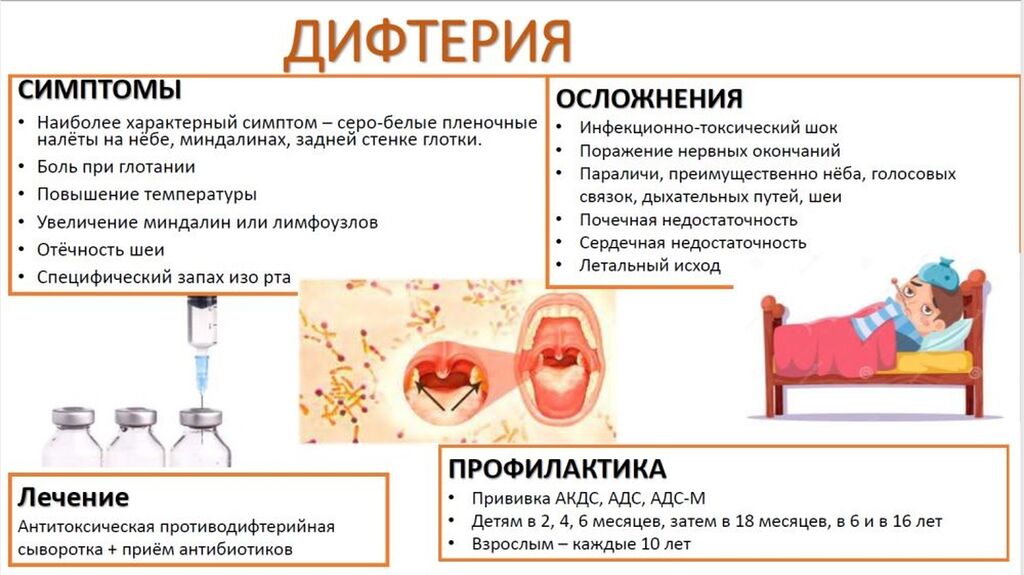 ДИФТЕРИЯ

СИМПТОМЫ

• Наиболее характерный симптом – серо-белые пленочные налёты на нёбе, миндалинах, задней стенке глотки.
• Боль при глотании
• Повышение температуры
• Увеличение миндалин или лимфоузлов
• Отёчность шеи
• Специфический запах изо рта

ОСЛОЖНЕНИЯ

• Инфекционно-токсический шок
• Поражение нервных окончаний
• Параличи, преимущественно нёба, голосовых связок, дыхательных путей, шеи
• Почечная недостаточность
• Сердечная недостаточность
• Летальный исход

Лечение

Антитоксическая противодифтерийная сыворотка + приём антибиотиков

ПРОФИЛАКТИКА

• Прививка АКДС, АДС, АДС-М
• Детям в 2, 4, 6 месяцев, затем в 18 месяцев, в 6 и в 16 лет
• Взрослым – каждые 10 лет